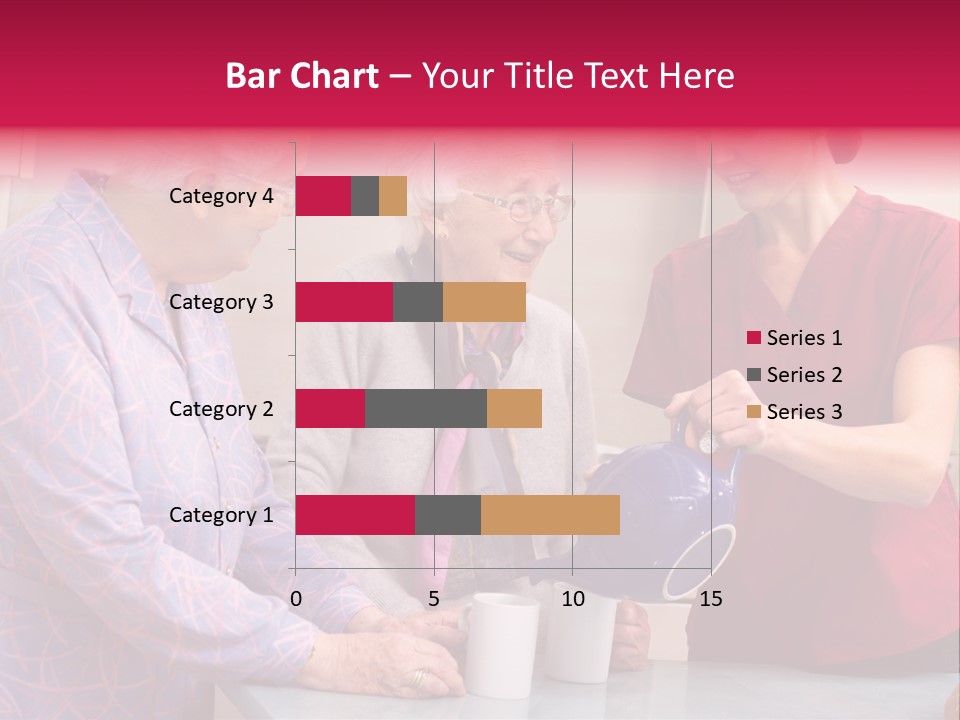 Bar Chart – Your Title Text Here

Category 4
Category 3
Category 2
Category 1

0
5
10
15

Series 1
Series 2
Series 3